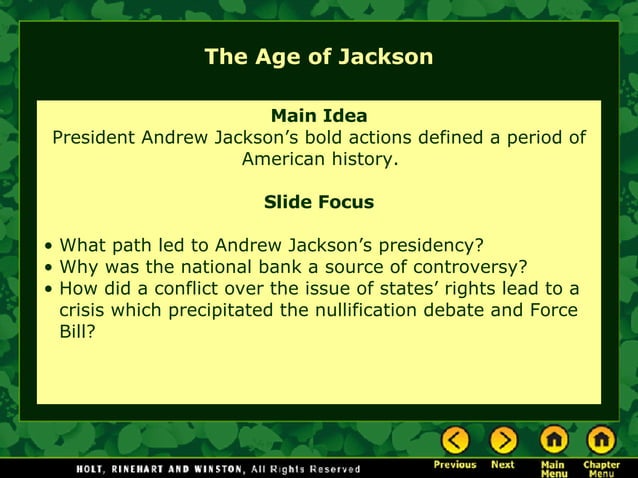 The Age of Jackson

Main Idea
President Andrew Jackson's bold actions defined a period of American history.

Slide Focus

• What path led to Andrew Jackson's presidency?
• Why was the national bank a source of controversy?
• How did a conflict over the issue of states' rights lead to a crisis which precipitated the nullification debate and Force Bill?

HOLT, RINEHART AND WINSTON, All Rights Reserved

Previous Next Main Menu Chapter Menu